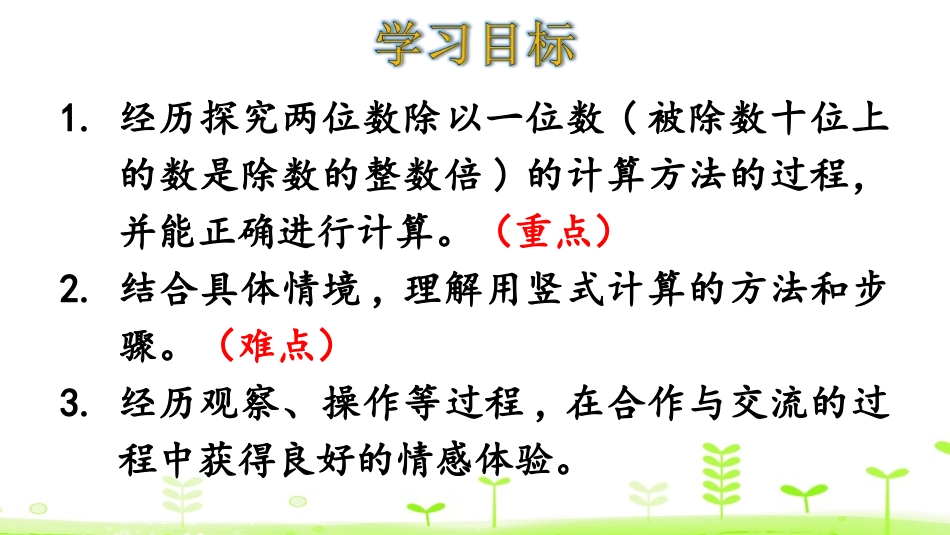 学习目标

1. 经历探究两位数除以一位数（被除数十位上的数是除数的整数倍）的计算方法的过程，并能正确进行计算。（重点）

2. 结合具体情境，理解用竖式计算的方法和步骤。（难点）

3. 经历观察、操作等过程，在合作与交流的过程中获得良好的情感体验。